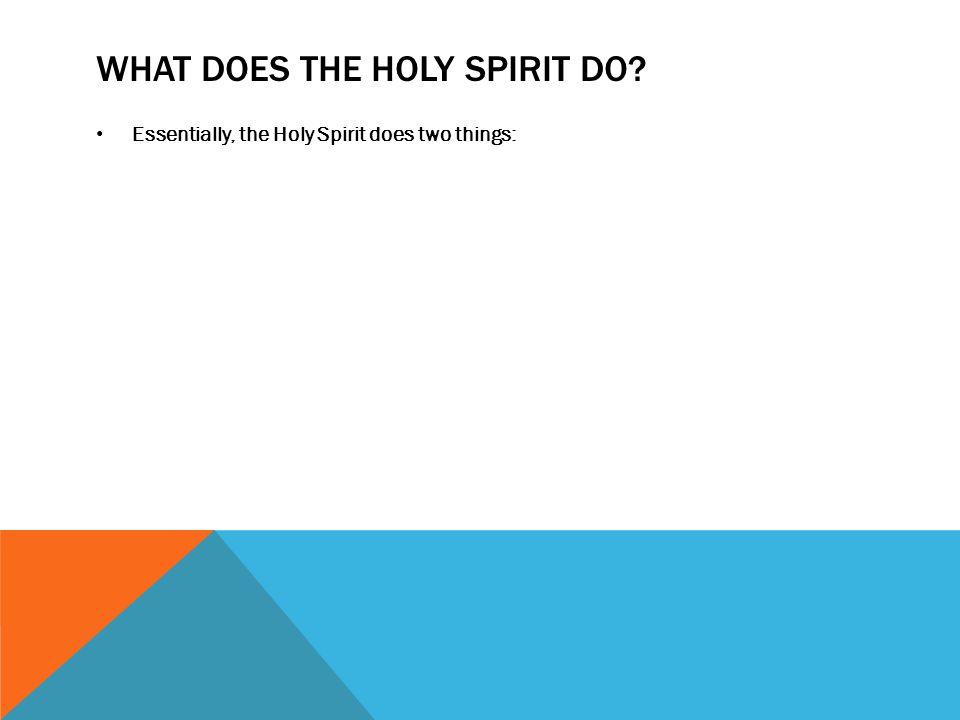 WHAT DOES THE HOLY SPIRIT DO?

• Essentially, the Holy Spirit does two things: